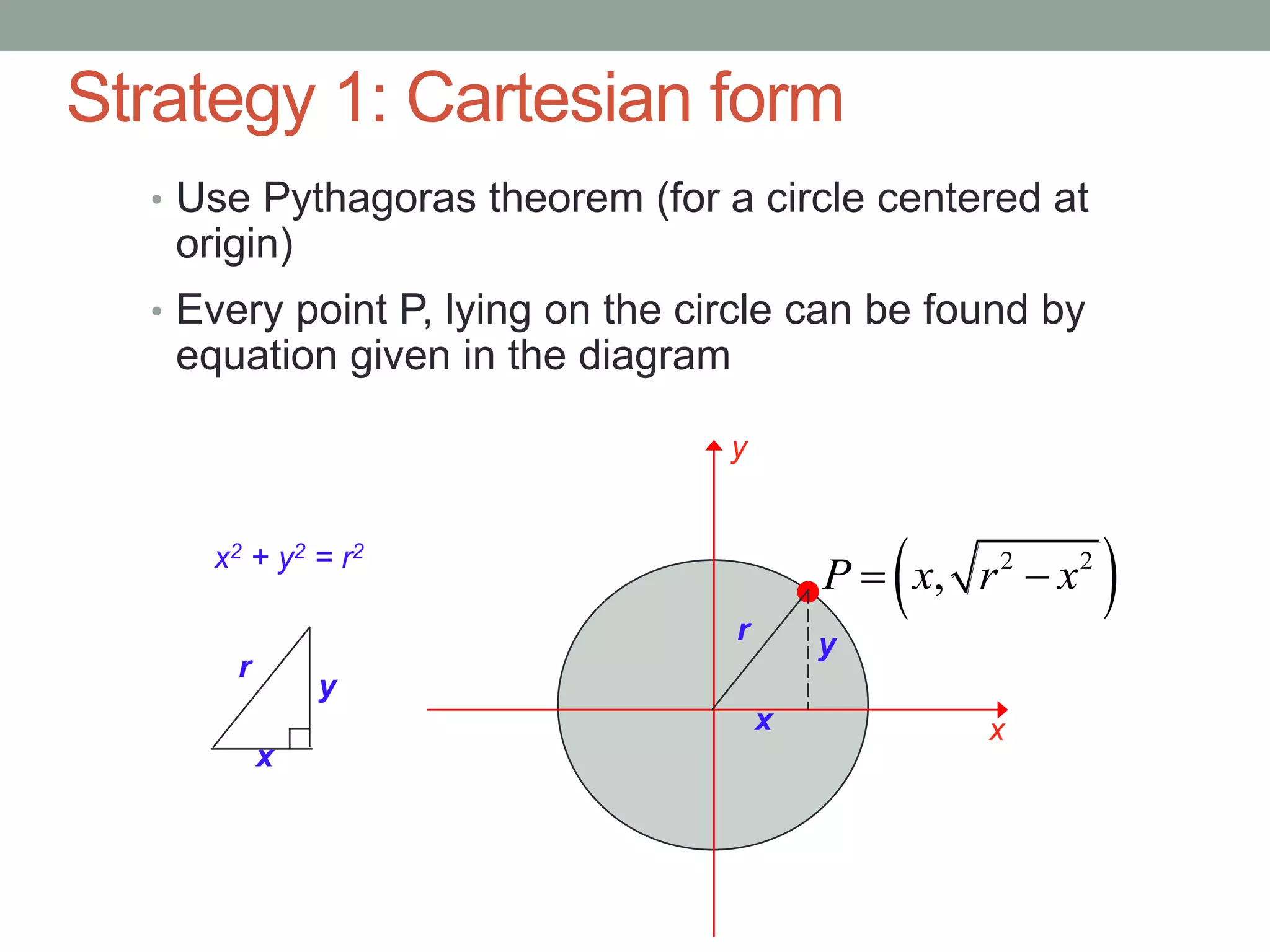 Strategy 1: Cartesian form

• Use Pythagoras theorem (for a circle centered at origin)

• Every point P, lying on the circle can be found by equation given in the diagram

$x^2 + y^2 = r^2$

r
y
x

y

$P = \left(x, \sqrt{r^2 - x^2}\right)$

r
y
x
x